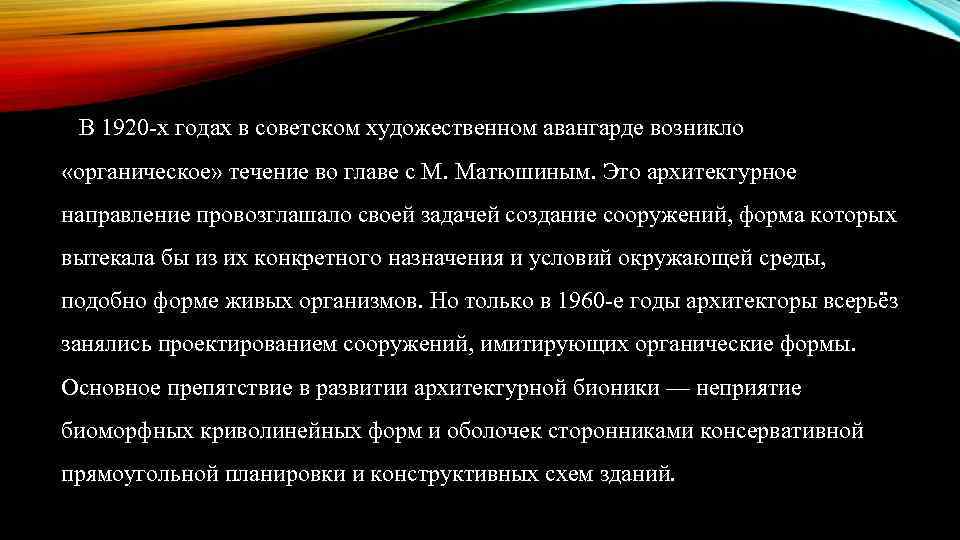 В 1920-х годах в советском художественном авангарде возникло «органическое» течение во главе с М. Матюшиным. Это архитектурное направление провозглашало своей задачей создание сооружений, форма которых вытекала бы из их конкретного назначения и условий окружающей среды, подобно форме живых организмов. Но только в 1960-е годы архитекторы всерьёз занялись проектированием сооружений, имитирующих органические формы. Основное препятствие в развитии архитектурной бионики — неприятие биоморфных криволинейных форм и оболочек сторонниками консервативной прямоугольной планировки и конструктивных схем зданий.